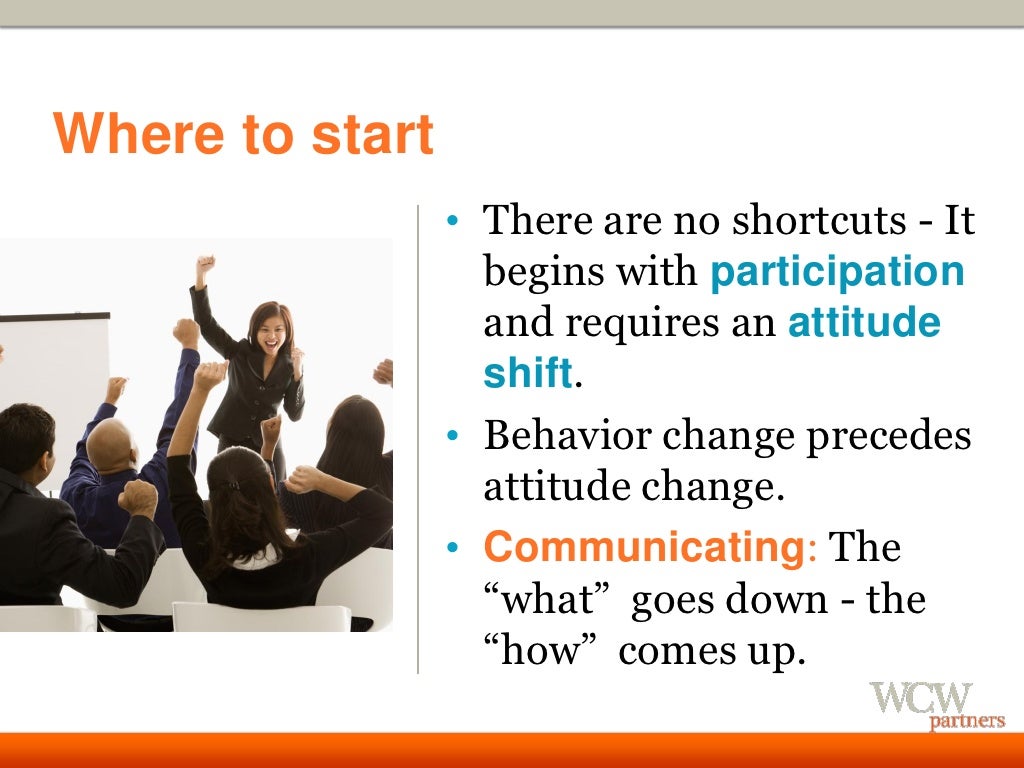 Where to start

• There are no shortcuts - It begins with participation and requires an attitude shift.
• Behavior change precedes attitude change.
• Communicating: The “what” goes down - the “how” comes up.

WCW partners